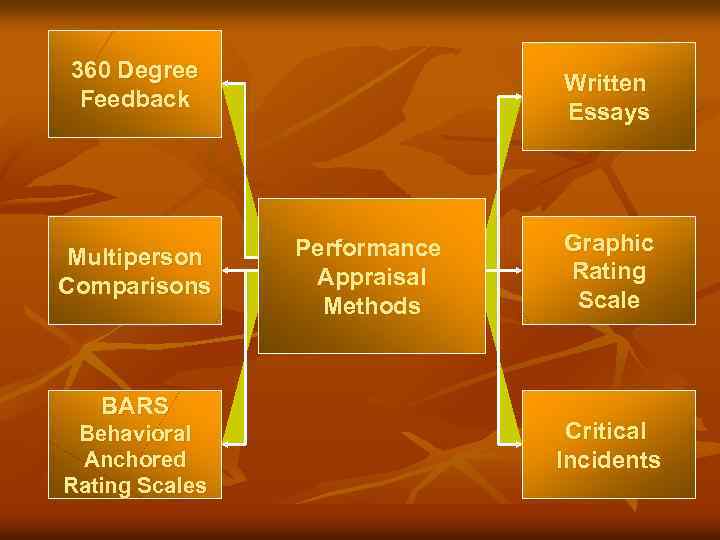 360 Degree Feedback

Multiperson Comparisons

BARS Behavioral Anchored Rating Scales

Performance Appraisal Methods

Written Essays

Graphic Rating Scale

Critical Incidents